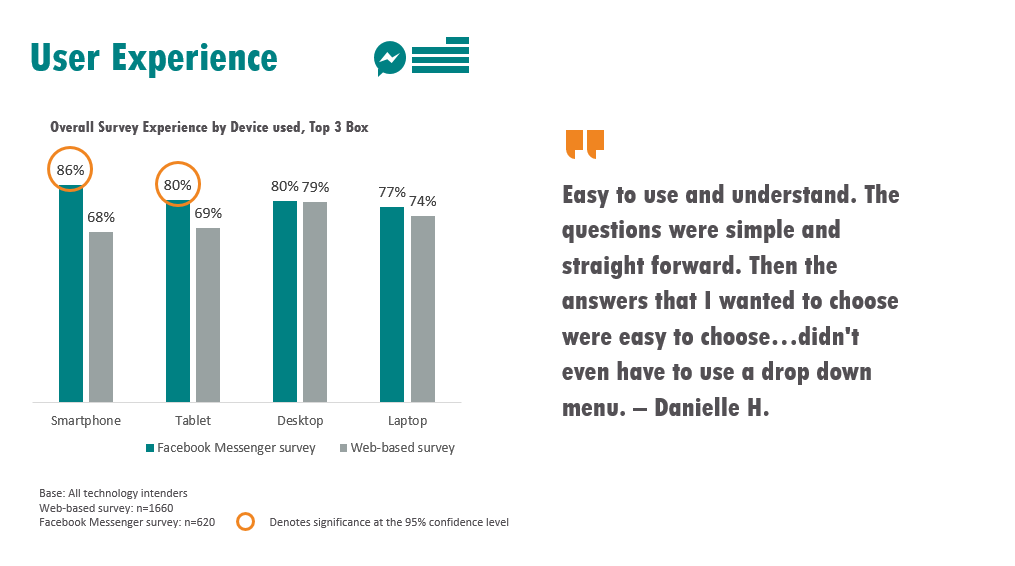 User Experience

Overall Survey Experience by Device used, Top 3 Box

86%
68%
80%
69%
80% 79%
77%
74%

Smartphone
Tablet
Desktop
Laptop

Facebook Messenger survey
Web-based survey

Base: All technology intenders
Web-based survey: n=1660
Facebook Messenger survey: n=620
Denotes significance at the 95% confidence level

Easy to use and understand. The questions were simple and straight forward. Then the answers that I wanted to choose were easy to choose…didn't even have to use a drop down menu. – Danielle H.